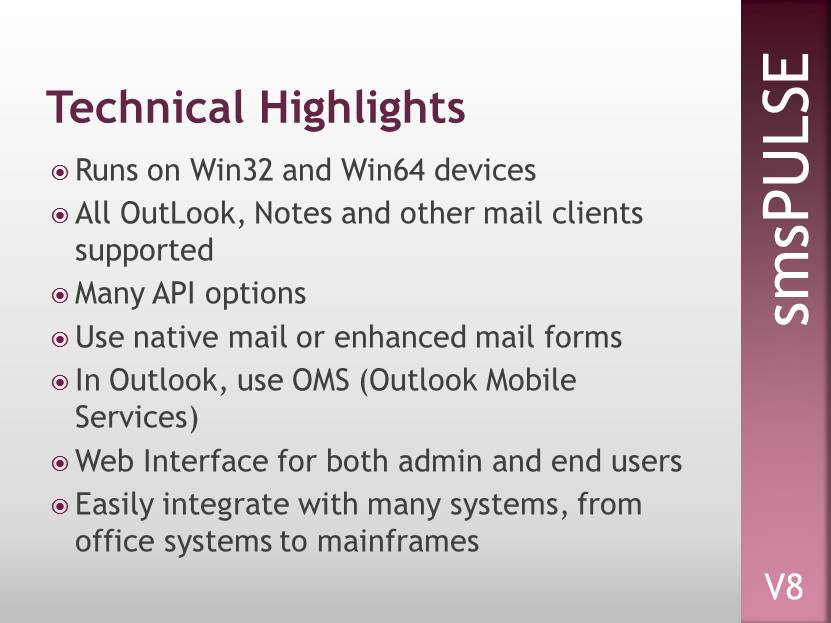 Technical Highlights

Runs on Win32 and Win64 devices

All OutLook, Notes and other mail clients supported

Many API options

Use native mail or enhanced mail forms

In Outlook, use OMS (Outlook Mobile Services)

Web Interface for both admin and end users

Easily integrate with many systems, from office systems to mainframes

smsPULSE

V8